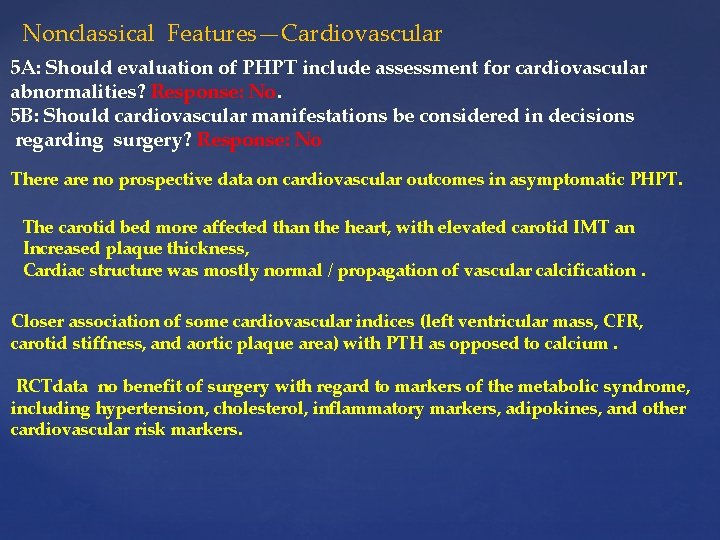 Nonclassical Features—Cardiovascular

5A: Should evaluation of PHPT include assessment for cardiovascular abnormalities? Response: No.
5B: Should cardiovascular manifestations be considered in decisions regarding surgery? Response: No

There are no prospective data on cardiovascular outcomes in asymptomatic PHPT.

The carotid bed more affected than the heart, with elevated carotid IMT an Increased plaque thickness,
Cardiac structure was mostly normal / propagation of vascular calcification .

Closer association of some cardiovascular indices (left ventricular mass, CFR, carotid stiffness, and aortic plaque area) with PTH as opposed to calcium .

RCTdata no benefit of surgery with regard to markers of the metabolic syndrome, including hypertension, cholesterol, inflammatory markers, adipokines, and other cardiovascular risk markers.